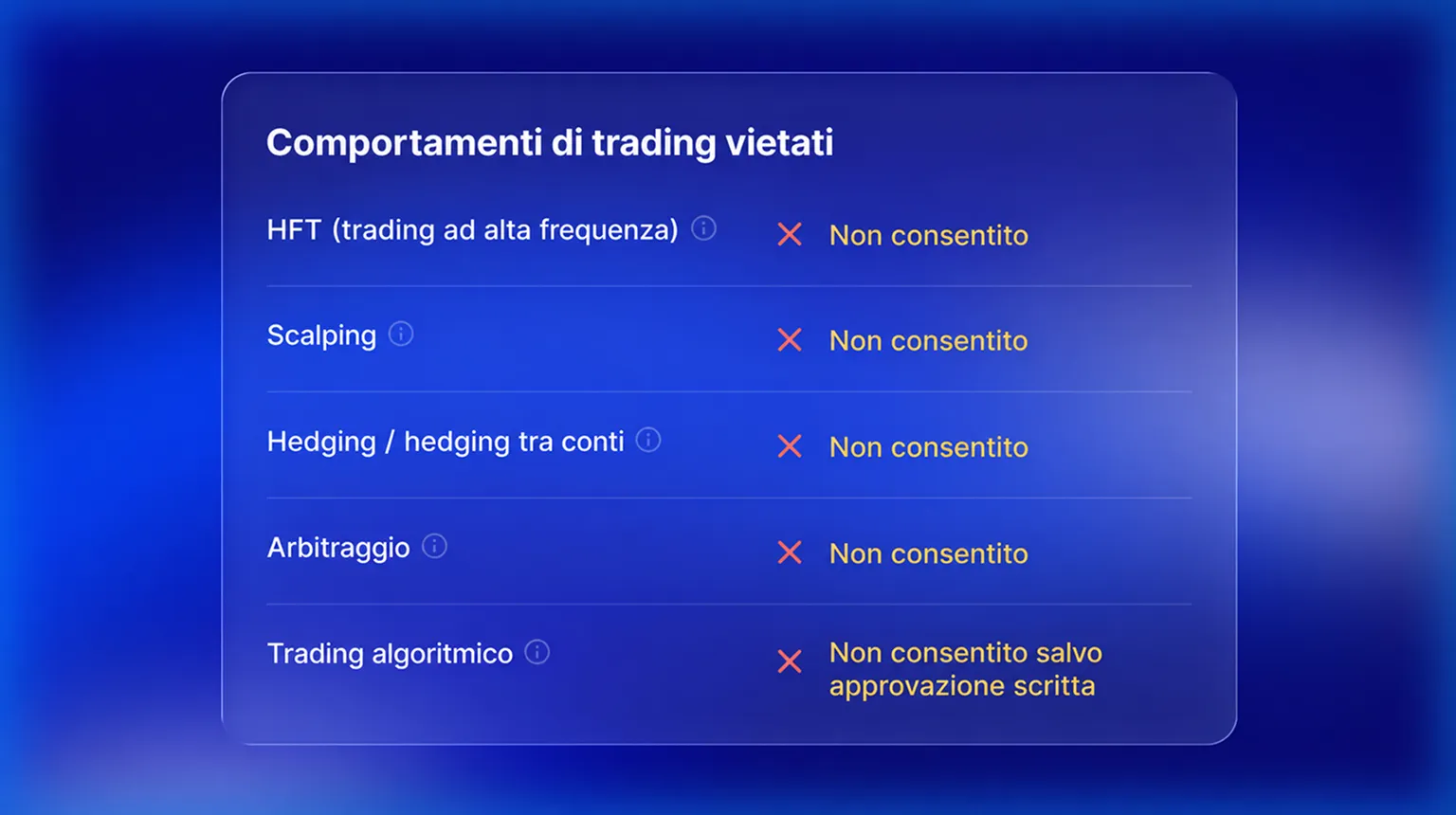 Comportamenti di trading vietati

| | |
|---|---|
| HFT (trading ad alta frequenza) | Non consentito |
| Scalping | Non consentito |
| Hedging / hedging tra conti | Non consentito |
| Arbitraggio | Non consentito |
| Trading algoritmico | Non consentito salvo approvazione scritta |